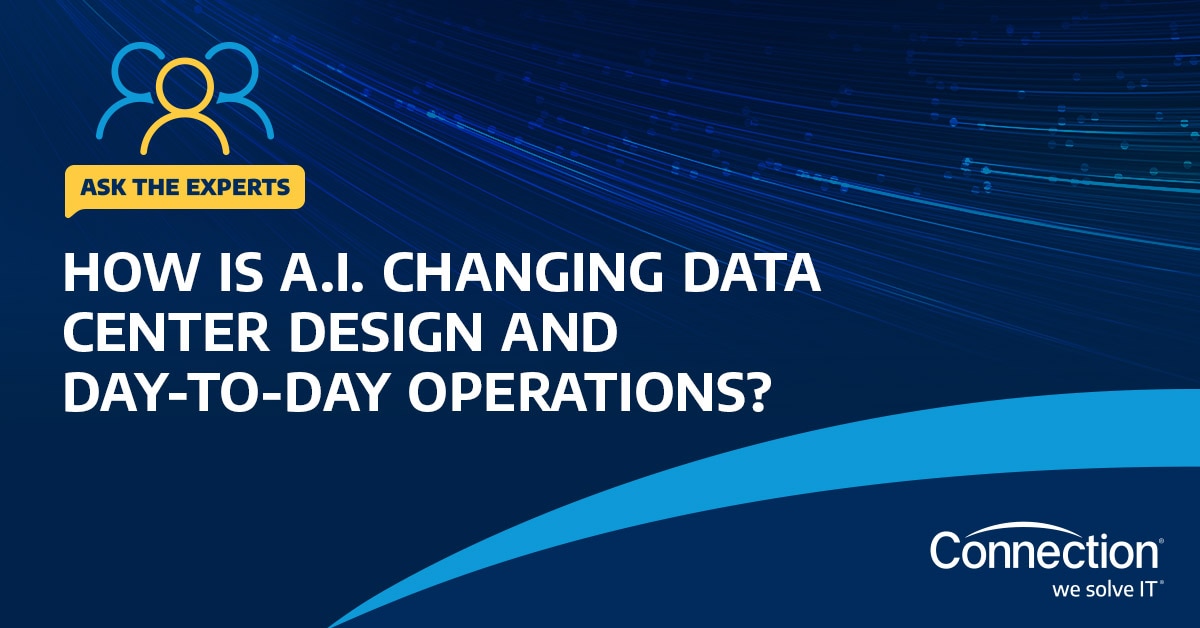 ASK THE EXPERTS

HOW IS A.I. CHANGING DATA CENTER DESIGN AND DAY-TO-DAY OPERATIONS?

Connection®
we solve IT®